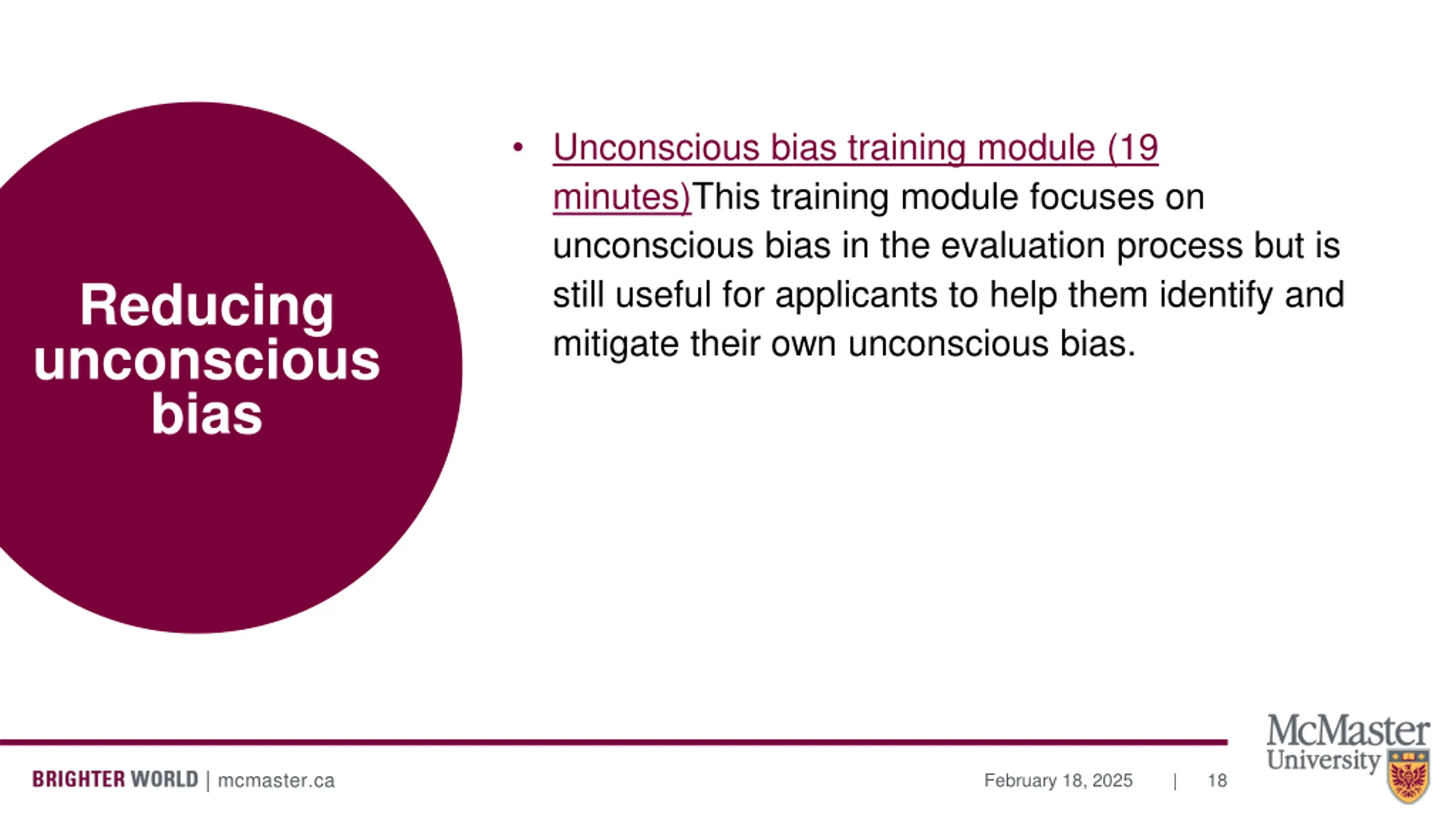 Reducing unconscious bias

• Unconscious bias training module (19 minutes)This training module focuses on unconscious bias in the evaluation process but is still useful for applicants to help them identify and mitigate their own unconscious bias.

BRIGHTER WORLD | mcmaster.ca

February 18, 2025 | 18

McMaster University